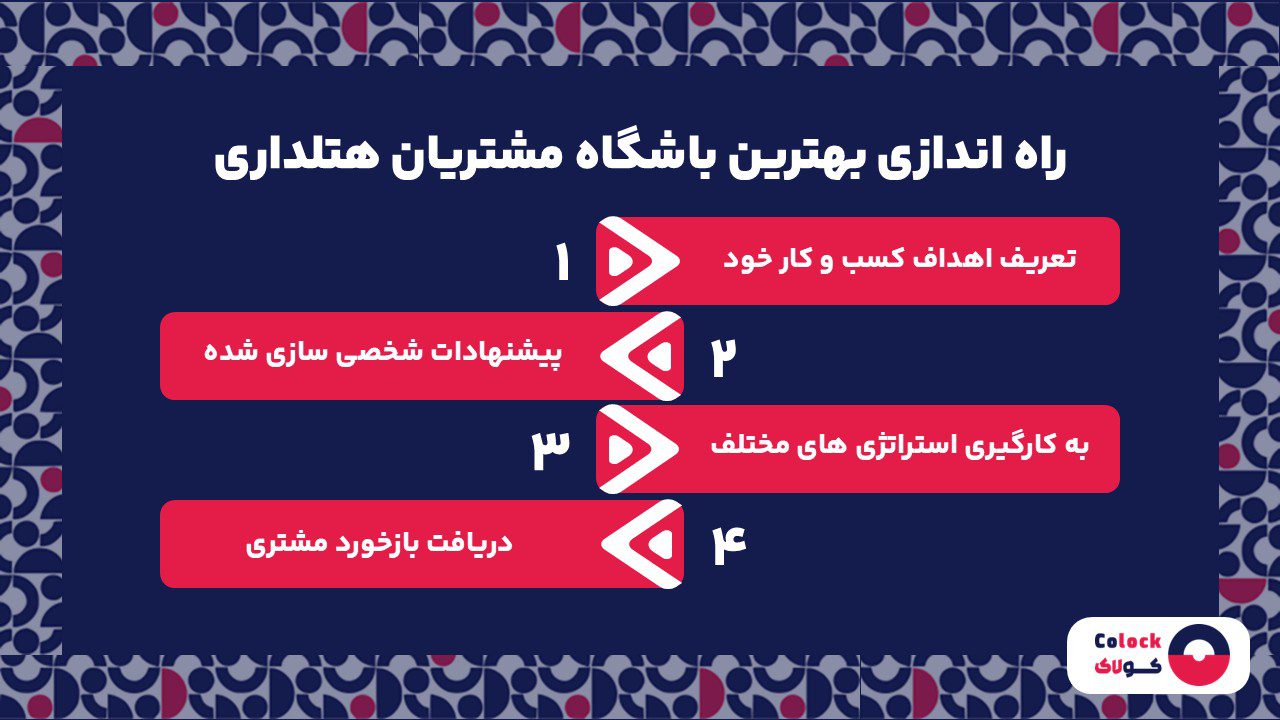 راه اندازی بهترین باشگاه مشتریان هتلداری

۱
تعریف اهداف کسب و کار خود

۲
پیشنهادات شخصی سازی شده

۳
به کارگیری استراتژی های مختلف

۴
دریافت بازخورد مشتری

Colock
کولاک